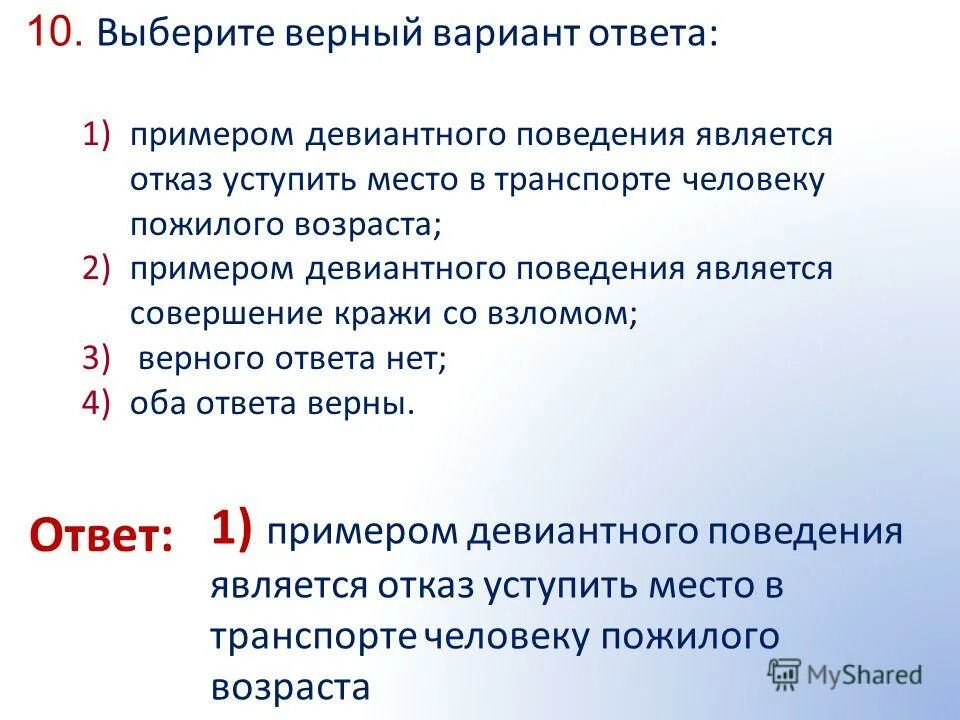 10. Выберите верный вариант ответа:

1) примером девиантного поведения является отказ уступить место в транспорте человеку пожилого возраста;
2) примером девиантного поведения является совершение кражи со взломом;
3) верного ответа нет;
4) оба ответа верны.

Ответ: 1) примером девиантного поведения является отказ уступить место в транспорте человеку пожилого возраста

MyShared